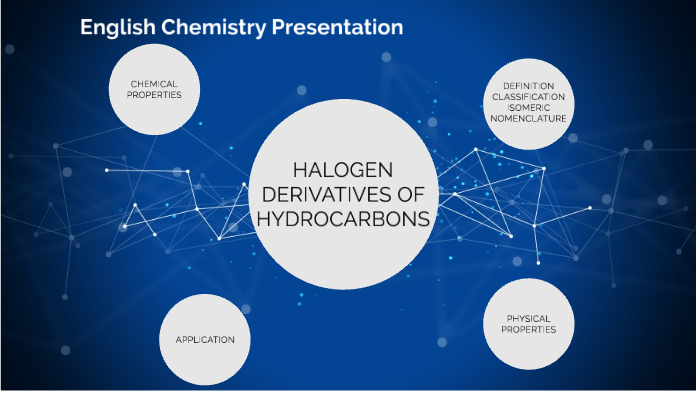 English Chemistry Presentation

CHEMICAL PROPERTIES

DEFINITION CLASSIFICATION ISOMERIC NOMENCLATURE

HALOGEN DERIVATIVES OF HYDROCARBONS

APPLICATION

PHYSICAL PROPERTIES